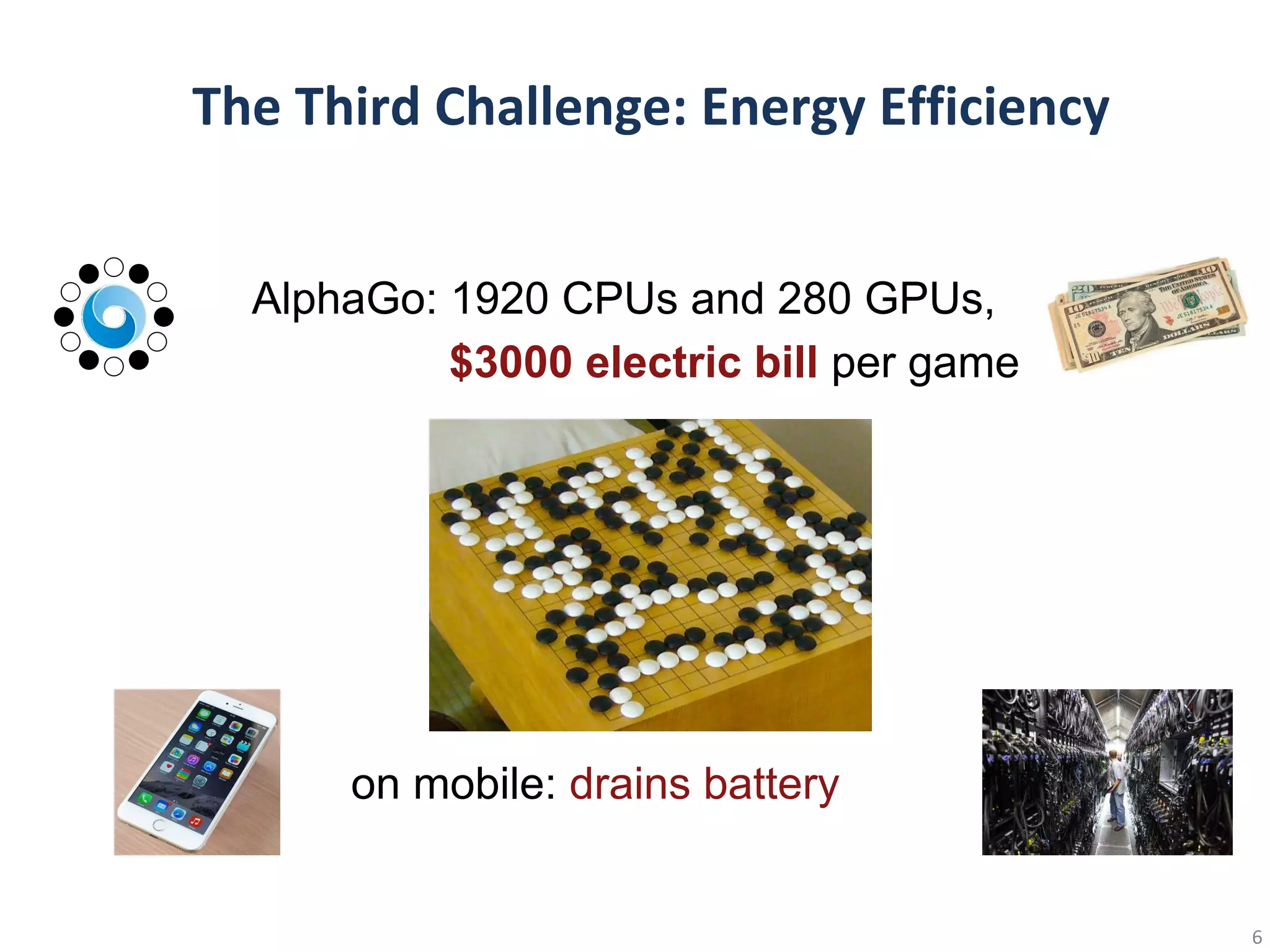 The Third Challenge: Energy Efficiency

AlphaGo: 1920 CPUs and 280 GPUs, $3000 electric bill per game

on mobile: drains battery

6